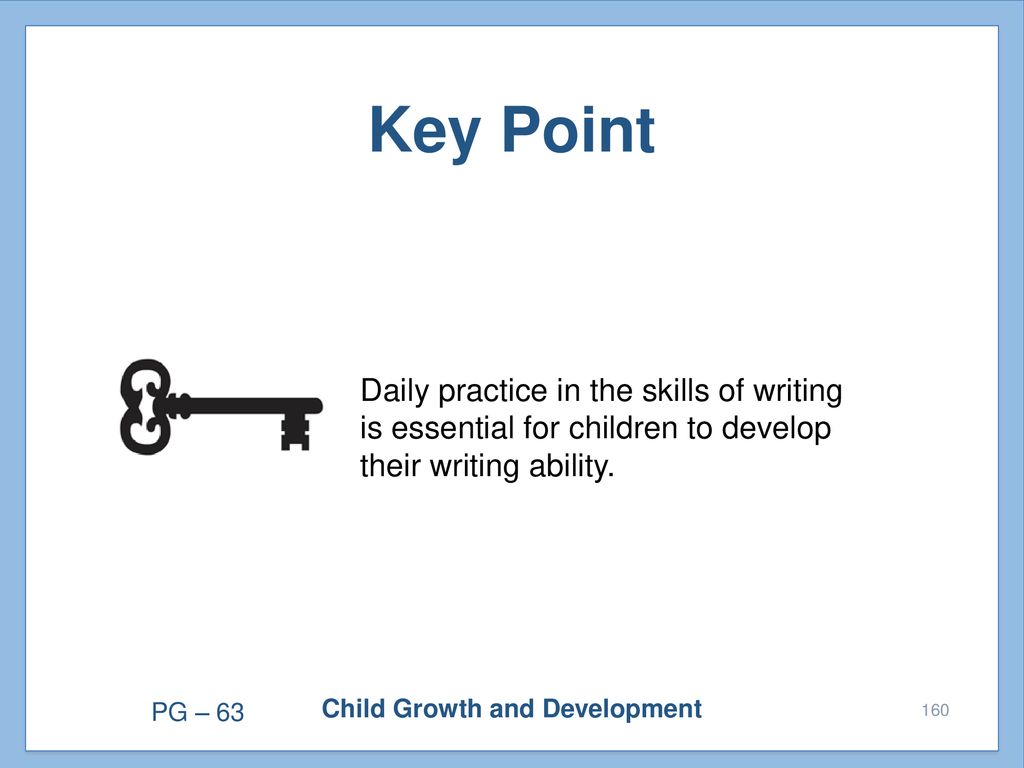 Key Point

Daily practice in the skills of writing is essential for children to develop their writing ability.

PG – 63

Child Growth and Development

160